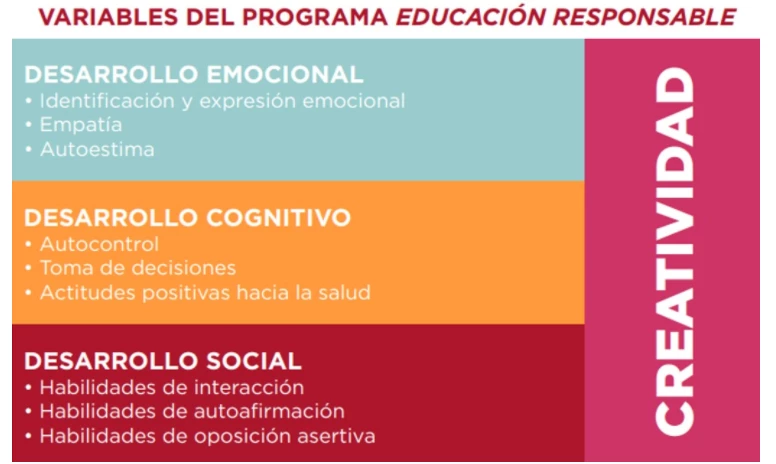 VARIABLES DEL PROGRAMA EDUCACIÓN RESPONSABLE

DESARROLLO EMOCIONAL
• Identificación y expresión emocional
• Empatía
• Autoestima

DESARROLLO COGNITIVO
• Autocontrol
• Toma de decisiones
• Actitudes positivas hacia la salud

DESARROLLO SOCIAL
• Habilidades de interacción
• Habilidades de autoafirmación
• Habilidades de oposición asertiva

CREATIVIDAD